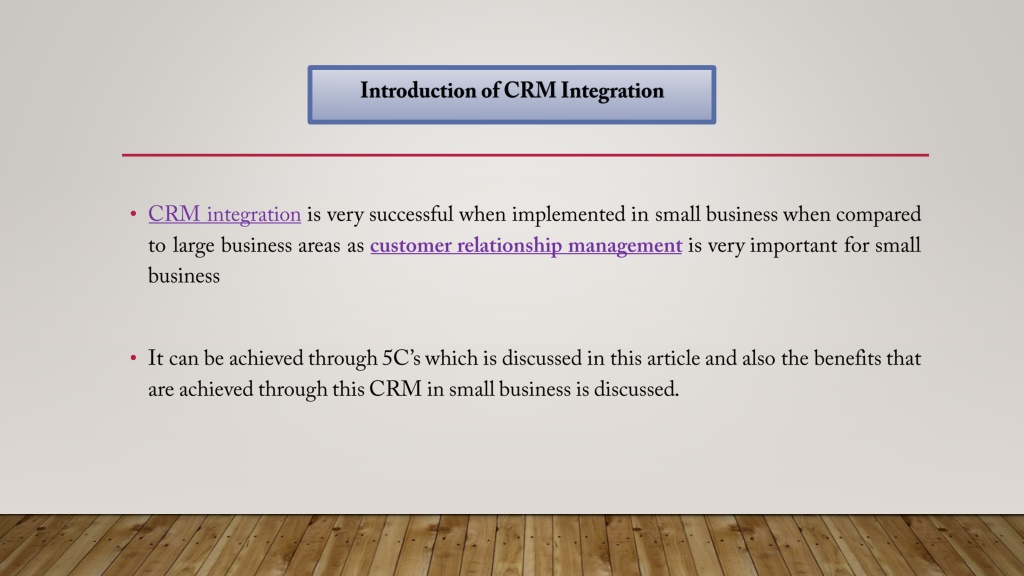 Introduction of CRM Integration

• CRM integration is very successful when implemented in small business when compared to large business areas as customer relationship management is very important for small business

• It can be achieved through 5C's which is discussed in this article and also the benefits that are achieved through this CRM in small business is discussed.